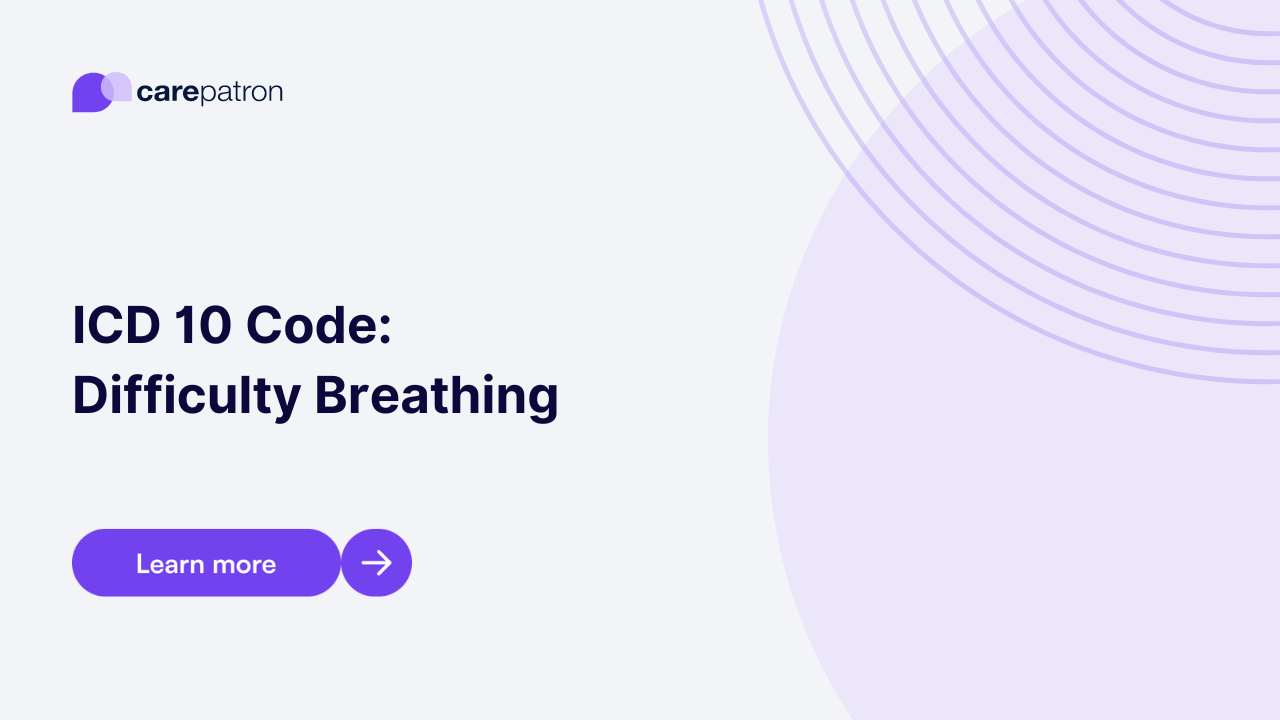 carepatron

ICD 10 Code:
Difficulty Breathing

Learn more